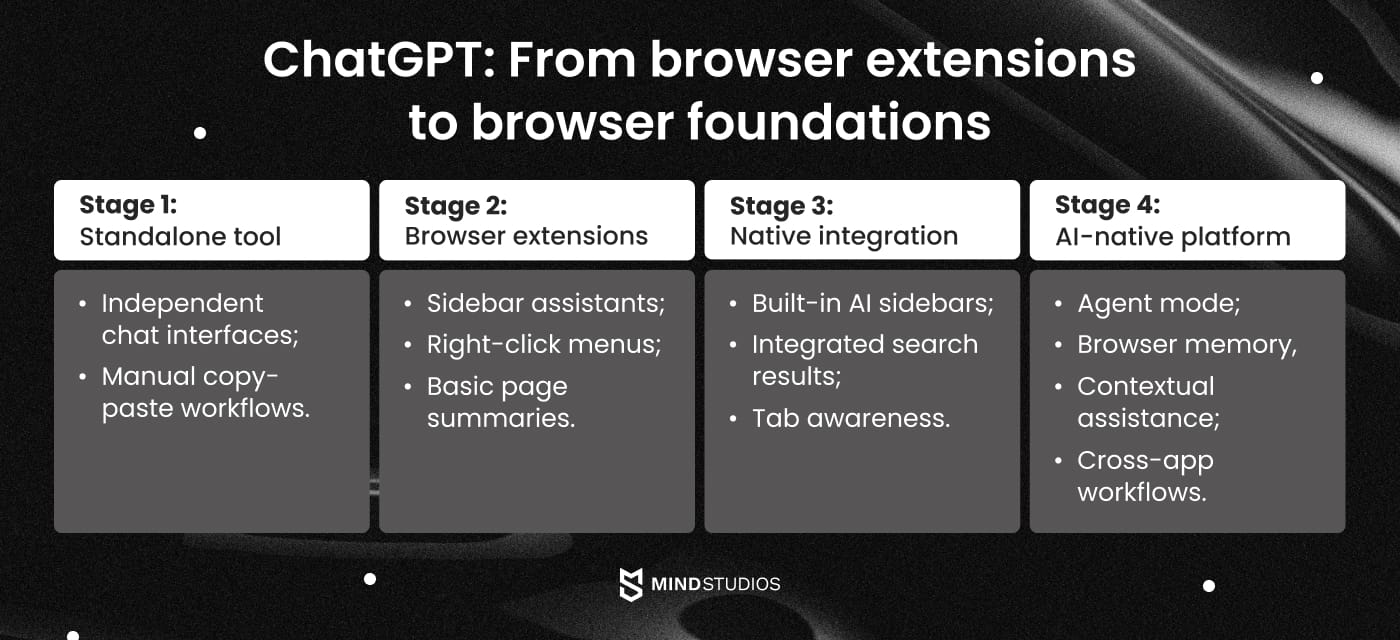 ChatGPT: From browser extensions to browser foundations

Stage 1:
Standalone tool

• Independent chat interfaces;
• Manual copy-paste workflows.

Stage 2:
Browser extensions

• Sidebar assistants;
• Right-click menus;
• Basic page summaries.

Stage 3:
Native integration

• Built-in AI sidebars;
• Integrated search results;
• Tab awareness.

Stage 4:
AI-native platform

• Agent mode;
• Browser memory,
• Contextual assistance;
• Cross-app workflows.

MINDSTUDIOS